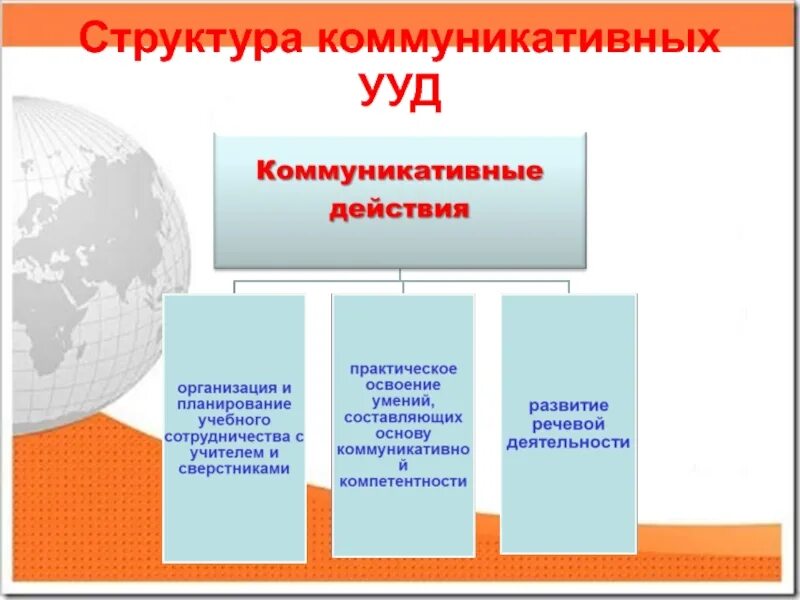 Структура коммуникативных УУД

Коммуникативные действия

организация и планирование учебного сотрудничества с учителем и сверстниками

практическое освоение умений, составляющих основу коммуникативной компетентности

развитие речевой деятельности